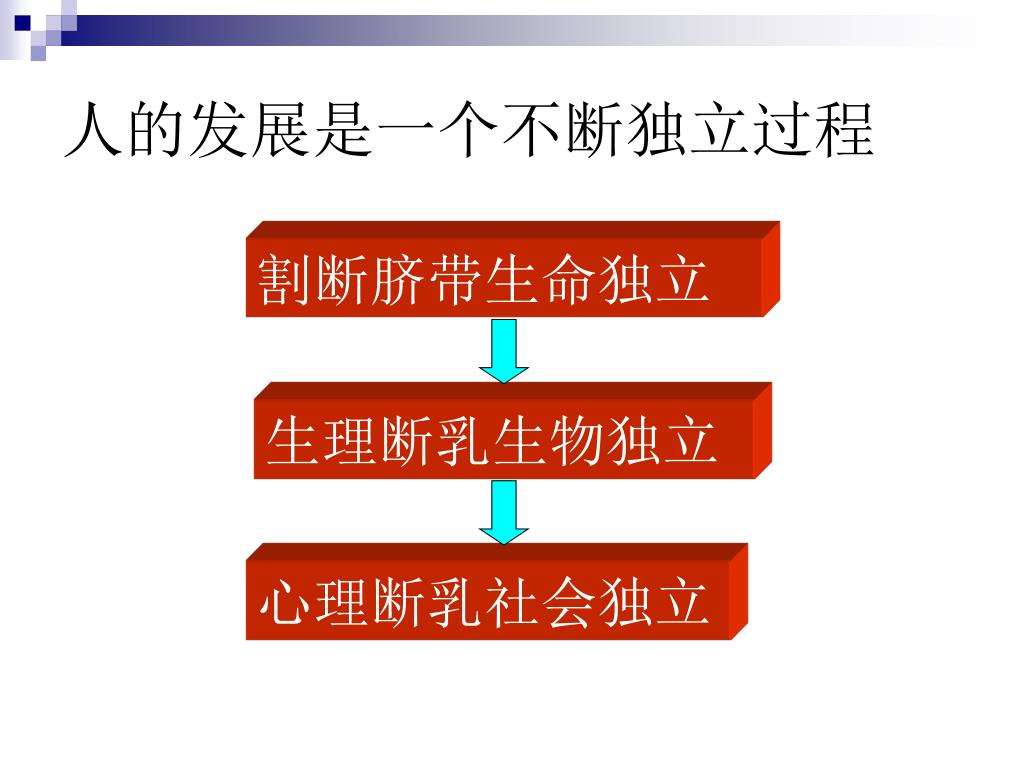 人的发展是一个不断独立过程

割断脐带生命独立

生理断乳生物独立

心理断乳社会独立